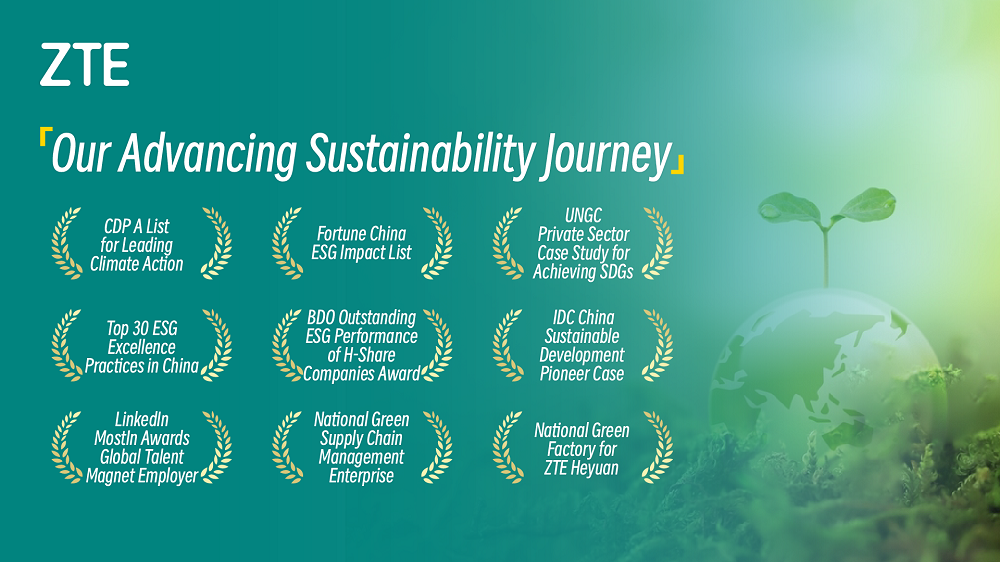 ZTE

「Our Advancing Sustainability Journey」

CDP A List for Leading Climate Action

Fortune China ESG Impact List

UNGC Private Sector Case Study for Achieving SDGs

Top 30 ESG Excellence Practices in China

BDO Outstanding ESG Performance of H-Share Companies Award

IDC China Sustainable Development Pioneer Case

LinkedIn MostIn Awards Global Talent Magnet Employer

National Green Supply Chain Management Enterprise

National Green Factory for ZTE Heyuan